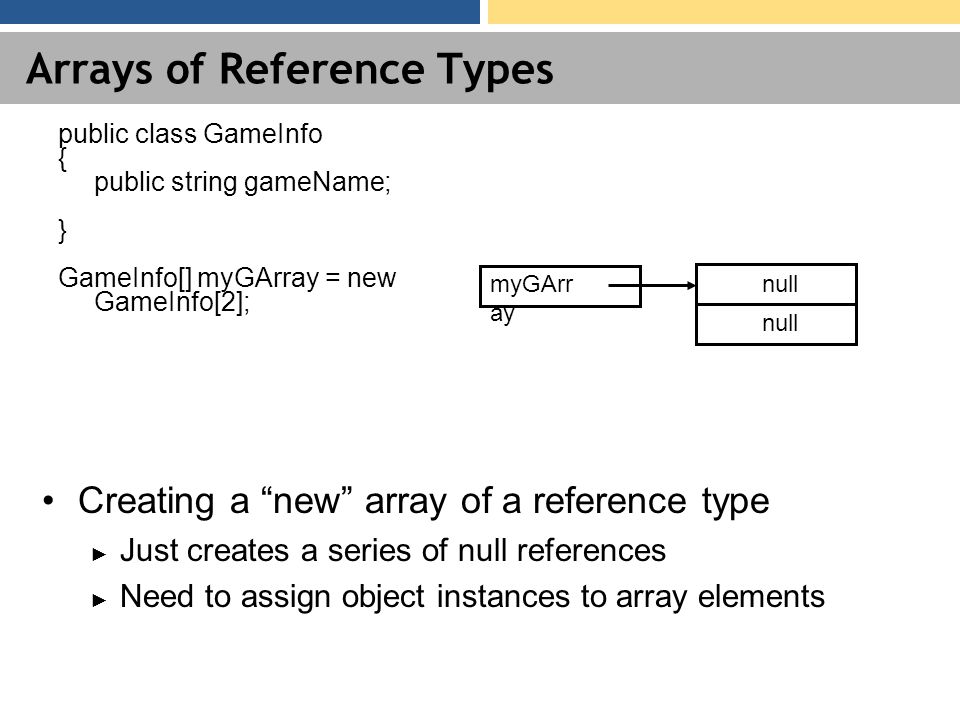 Arrays of Reference Types

public class GameInfo
{
public string gameName;

}

GameInfo[] myGArray = new GameInfo[2];

myGArr ay

null

null

• Creating a “new” array of a reference type
► Just creates a series of null references
► Need to assign object instances to array elements